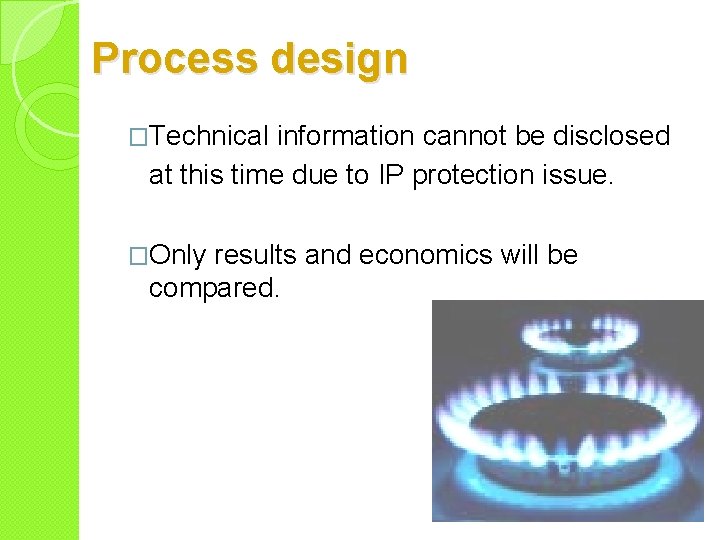 Process design

□Technical information cannot be disclosed at this time due to IP protection issue.

□Only results and economics will be compared.